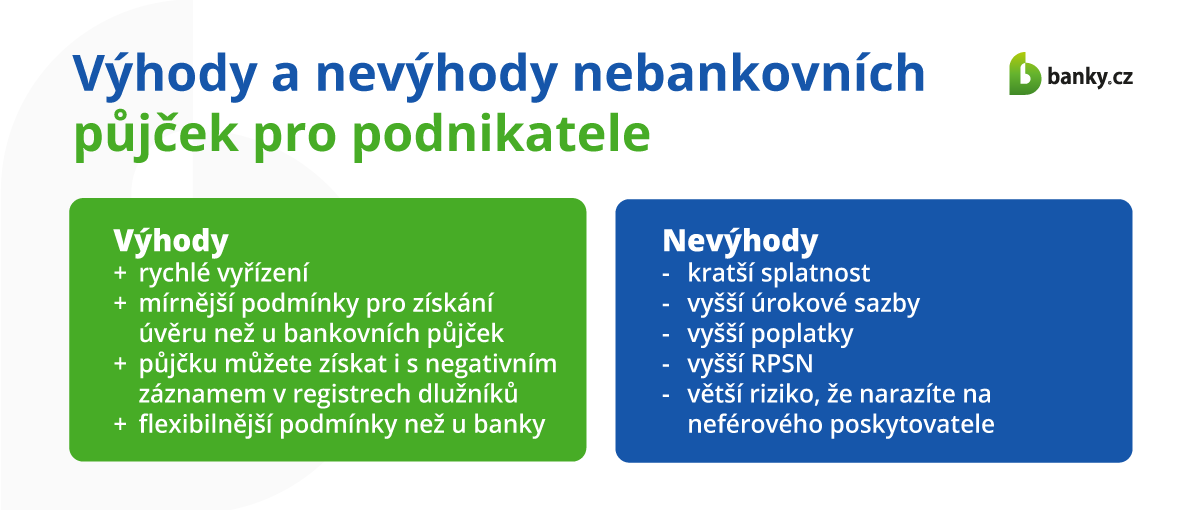 Výhody a nevýhody nebankovních půjček pro podnikatele

banky.cz

Výhody
+ rychlé vyřízení
+ mírnější podmínky pro získání úvěru než u bankovních půjček
+ půjčku můžete získat i s negativním záznamem v registrech dlužníků
+ flexibilnější podmínky než u banky

Nevýhody
- kratší splatnost
- vyšší úrokové sazby
- vyšší poplatky
- vyšší RPSN
- větší riziko, že narazíte na neférového poskytovatele